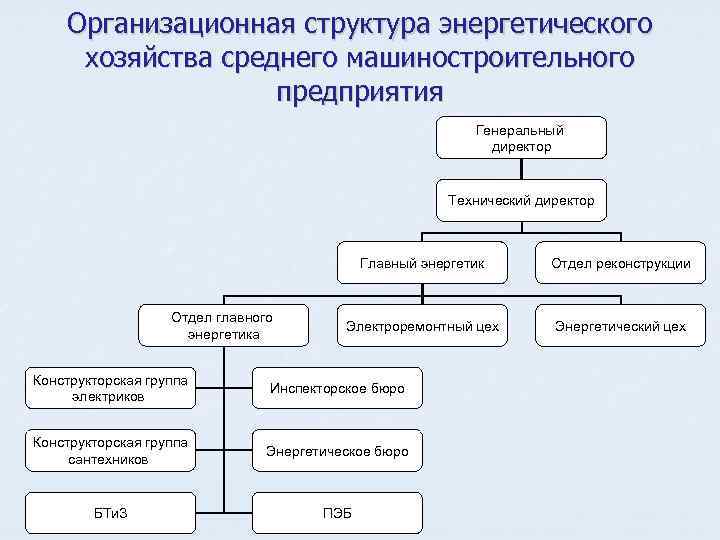 Организационная структура энергетического хозяйства среднего машиностроительного предприятия

Генеральный директор

Технический директор

Главный энергетик

Отдел реконструкции

Отдел главного энергетика

Электроремонтный цех

Энергетический цех

Конструкторская группа электриков

Инспекторское бюро

Конструкторская группа сантехников

Энергетическое бюро

БТиЗ

ПЭБ